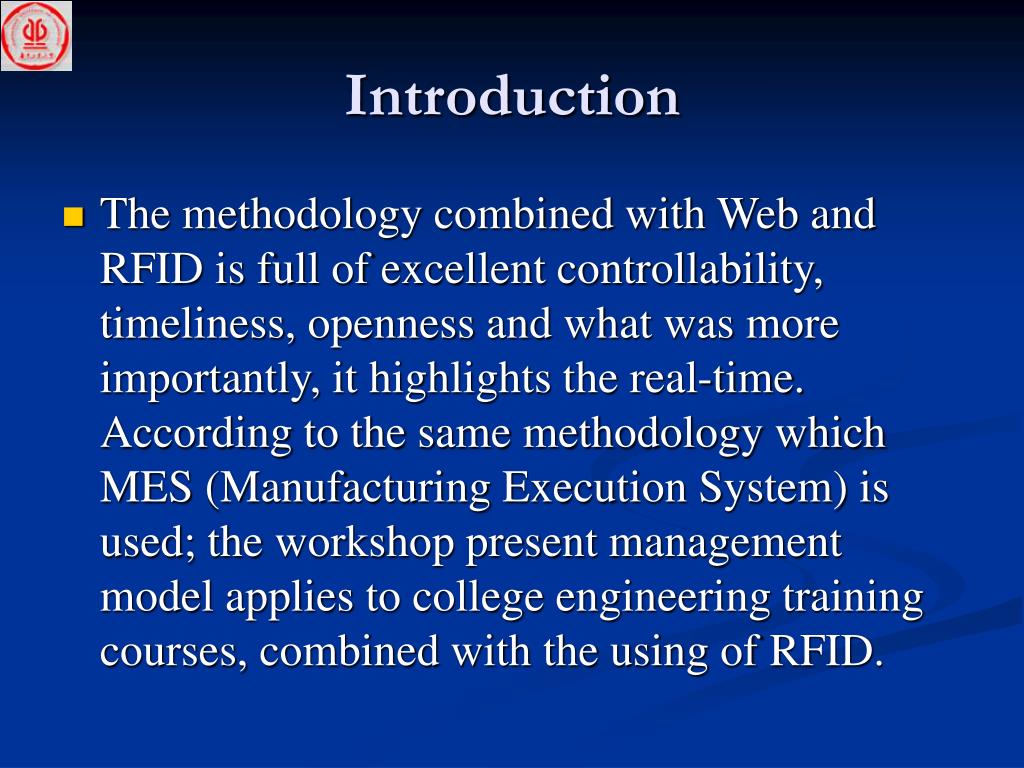 Introduction

The methodology combined with Web and RFID is full of excellent controllability, timeliness, openness and what was more importantly, it highlights the real-time. According to the same methodology which MES (Manufacturing Execution System) is used; the workshop present management model applies to college engineering training courses, combined with the using of RFID.